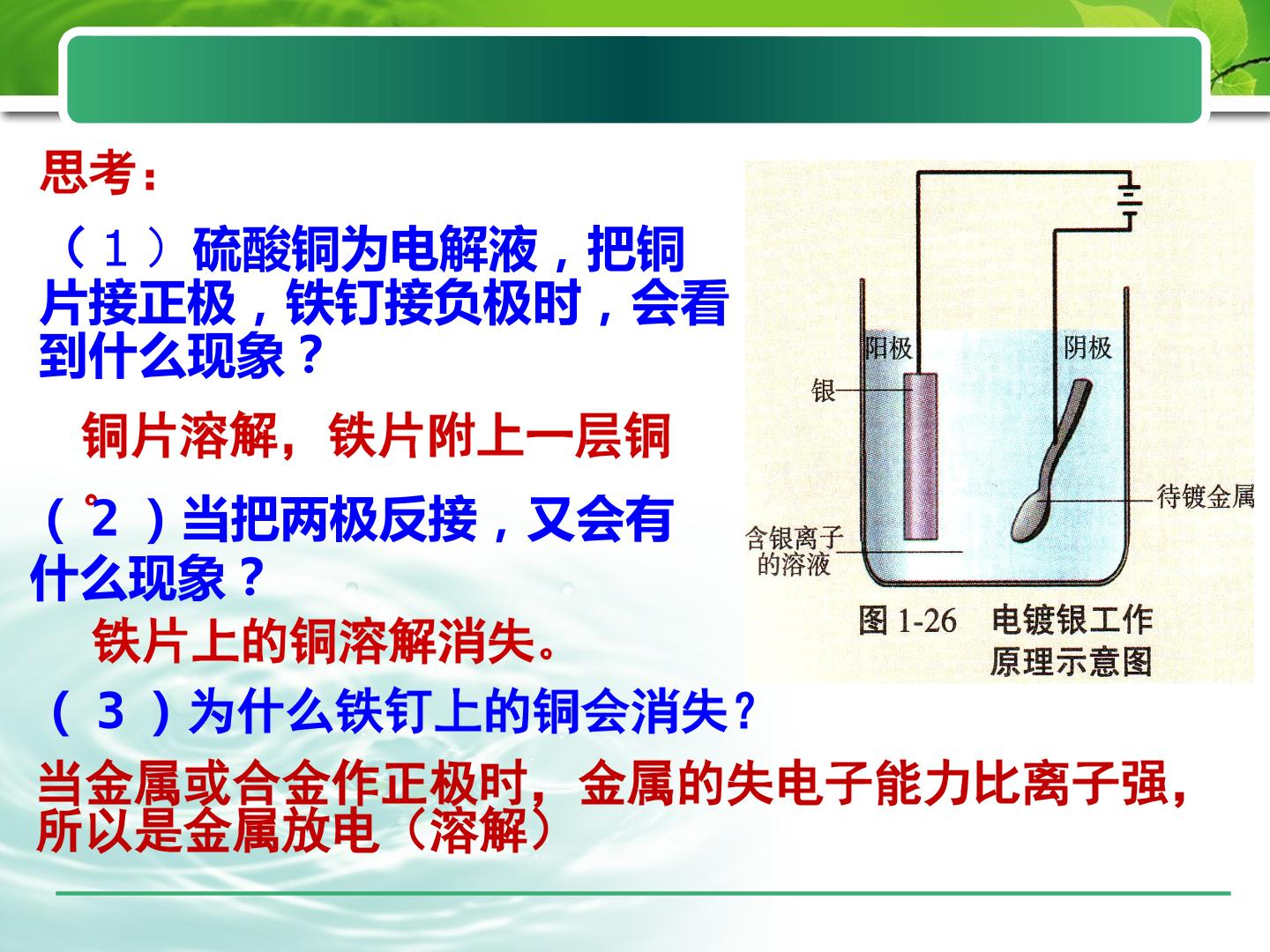 思考：

（１）硫酸铜为电解液，把铜片接正极，铁钉接负极时，会看到什么现象？

铜片溶解，铁片附上一层铜

（２）当把两极反接，又会有什么现象？

铁片上的铜溶解消失。

（３）为什么铁钉上的铜会消失？

当金属或合金作正极时，金属的失电子能力比离子强，所以是金属放电（溶解）

阳极

阴极

银

待镀金属

含银离子的溶液

图 1-26　电镀银工作原理示意图